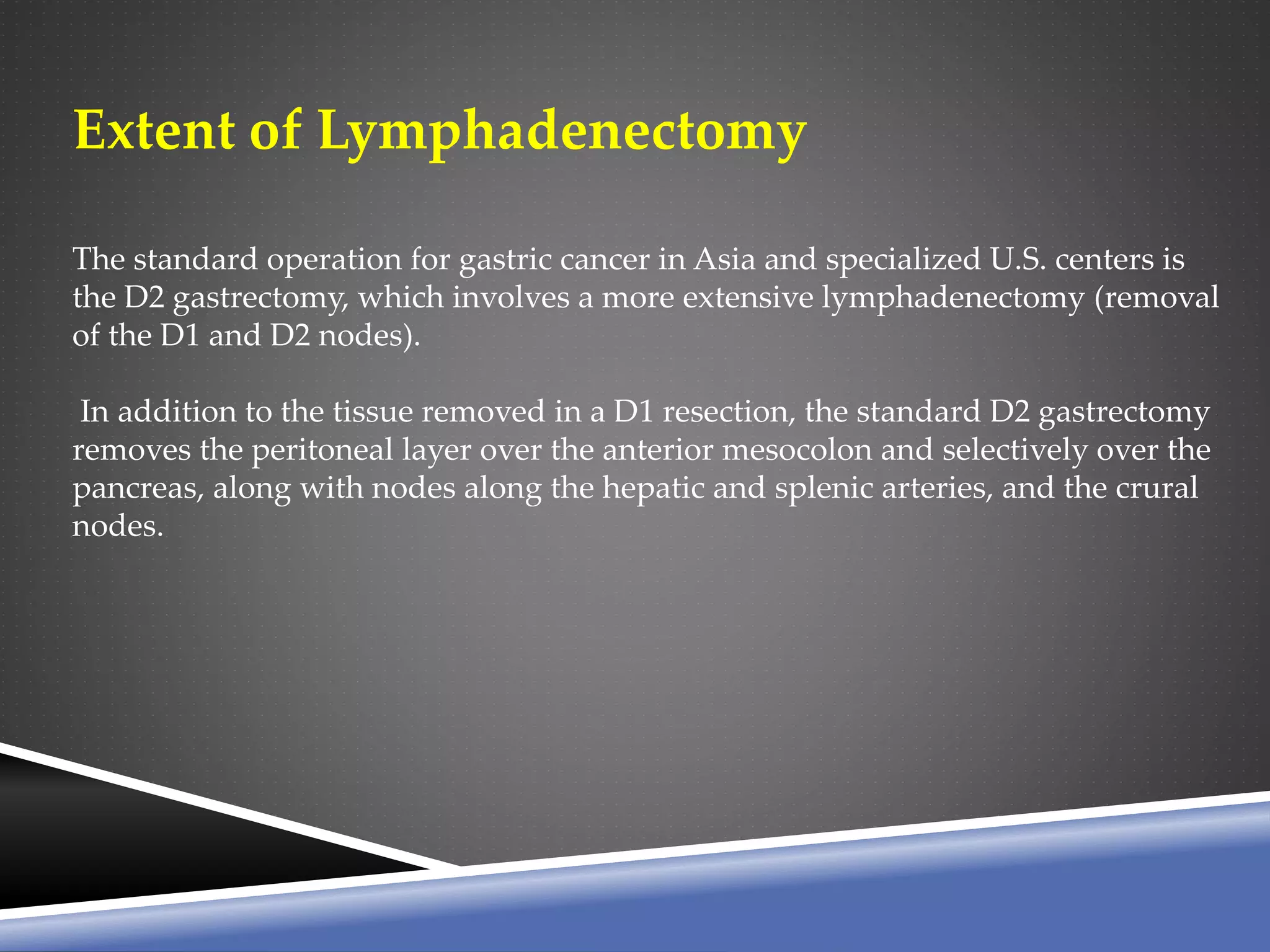 Extent of Lymphadenectomy

The standard operation for gastric cancer in Asia and specialized U.S. centers is the D2 gastrectomy, which involves a more extensive lymphadenectomy (removal of the D1 and D2 nodes).

In addition to the tissue removed in a D1 resection, the standard D2 gastrectomy removes the peritoneal layer over the anterior mesocolon and selectively over the pancreas, along with nodes along the hepatic and splenic arteries, and the crural nodes.